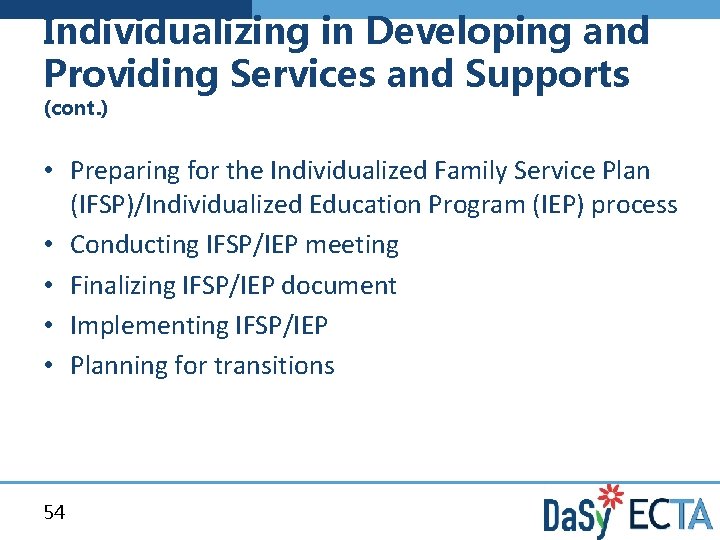 Individualizing in Developing and Providing Services and Supports (cont.)

• Preparing for the Individualized Family Service Plan (IFSP)/Individualized Education Program (IEP) process
• Conducting IFSP/IEP meeting
• Finalizing IFSP/IEP document
• Implementing IFSP/IEP
• Planning for transitions

54

DaSy ECTA